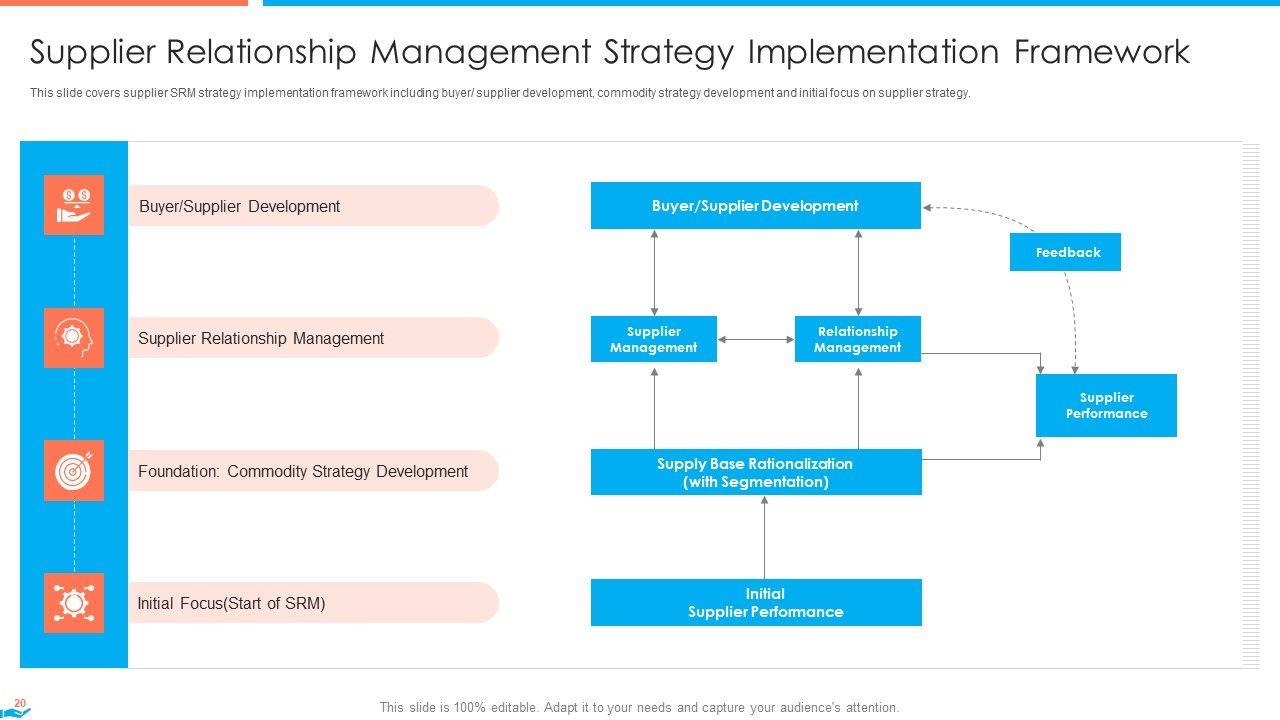 Supplier Relationship Management Strategy Implementation Framework

This slide covers supplier SRM strategy implementation framework including buyer/ supplier development, commodity strategy development and initial focus on supplier strategy.

Buyer/Supplier Development

Supplier Relationship Management

Foundation: Commodity Strategy Development

Initial Focus(Start of SRM)

Buyer/Supplier Development

Feedback

Supplier Management

Relationship Management

Supplier Performance

Supply Base Rationalization (with Segmentation)

Initial Supplier Performance

20

This slide is 100% editable. Adapt it to your needs and capture your audience's attention.